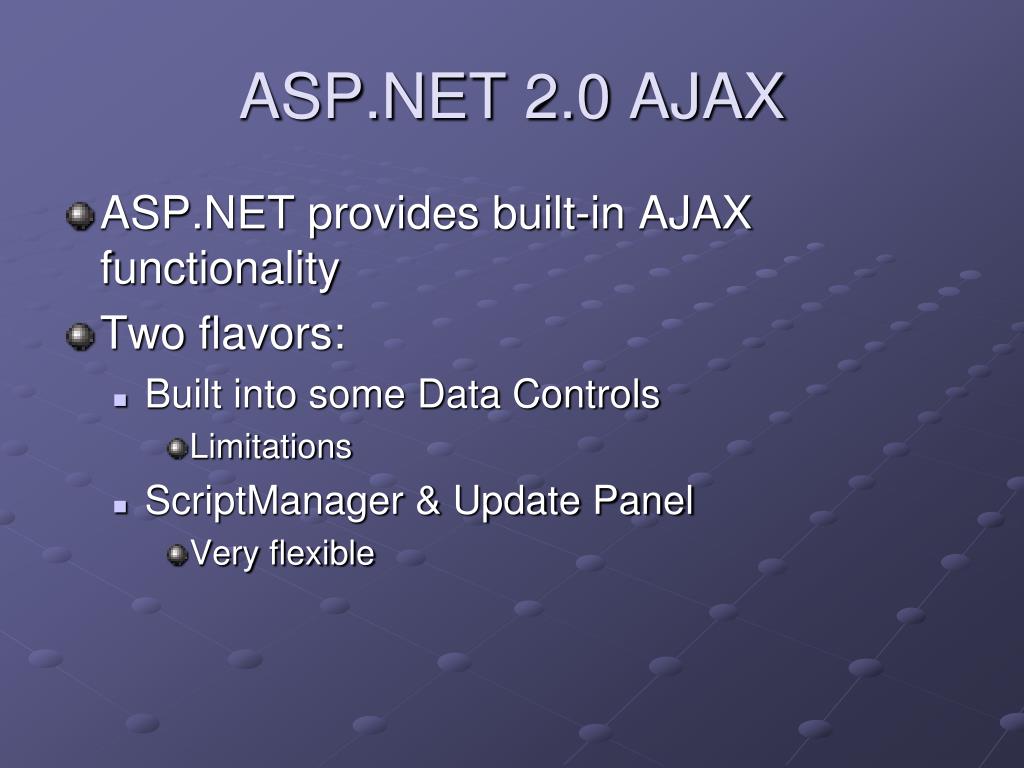 ASP.NET 2.0 AJAX

ASP.NET provides built-in AJAX functionality

Two flavors:

Built into some Data Controls

Limitations

ScriptManager & Update Panel

Very flexible